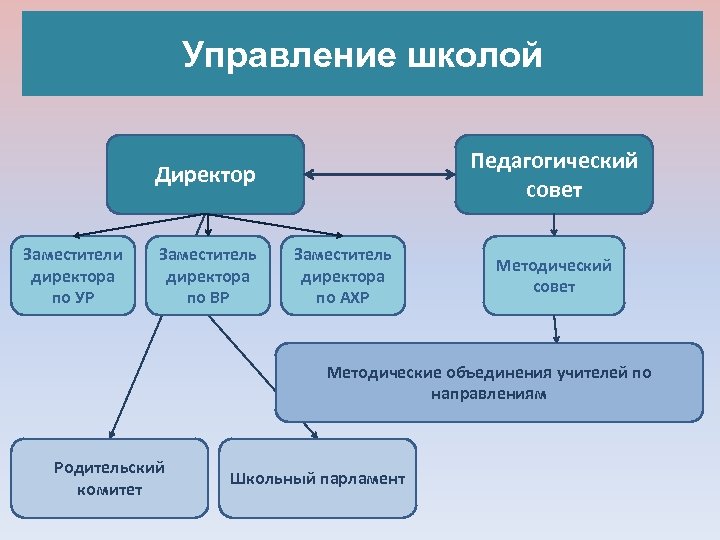 Управление школой

Директор

Педагогический совет

Заместители директора по УР

Заместитель директора по ВР

Заместитель директора по АХР

Методический совет

Методические объединения учителей по направлениям

Родительский комитет

Школьный парламент